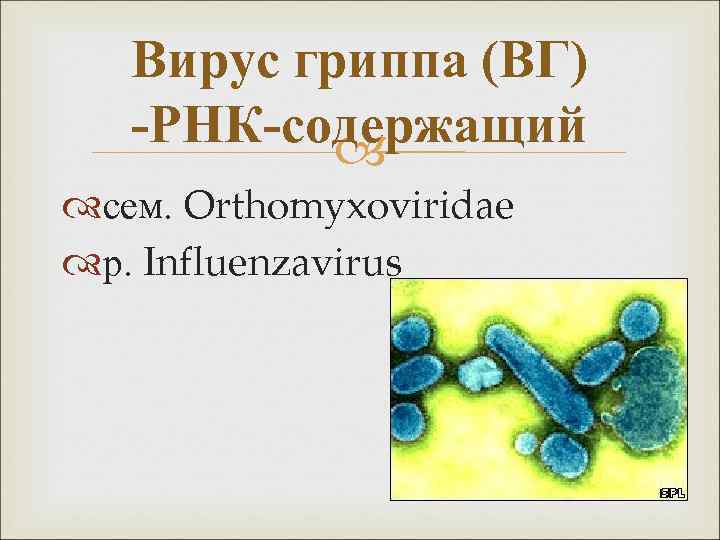 Вирус гриппа (ВГ) -РНК-содержащий

сем. Orthomyxoviridae

р. Influenzavirus

SPL